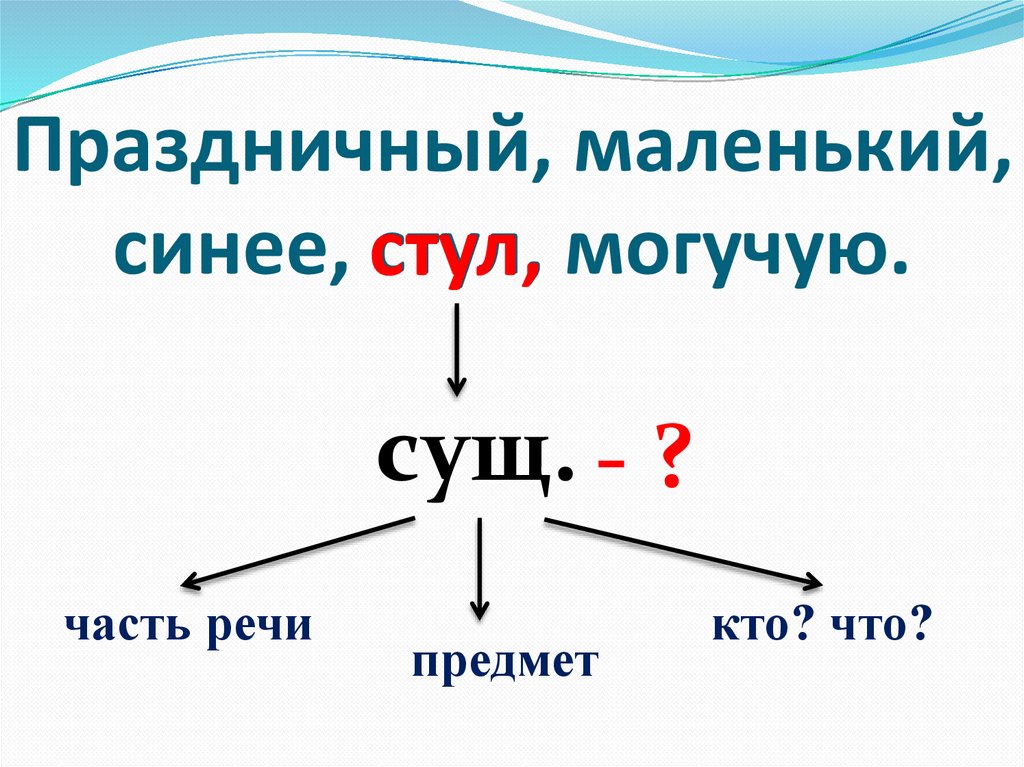 Праздничный, маленький, синее, стул, могучую.

сущ. – ?

часть речи

предмет

кто? что?